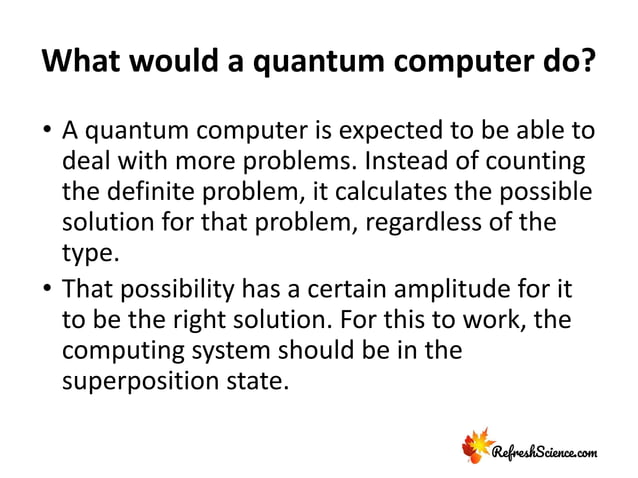 What would a quantum computer do?

• A quantum computer is expected to be able to deal with more problems. Instead of counting the definite problem, it calculates the possible solution for that problem, regardless of the type.

• That possibility has a certain amplitude for it to be the right solution. For this to work, the computing system should be in the superposition state.

RefreshScience.com